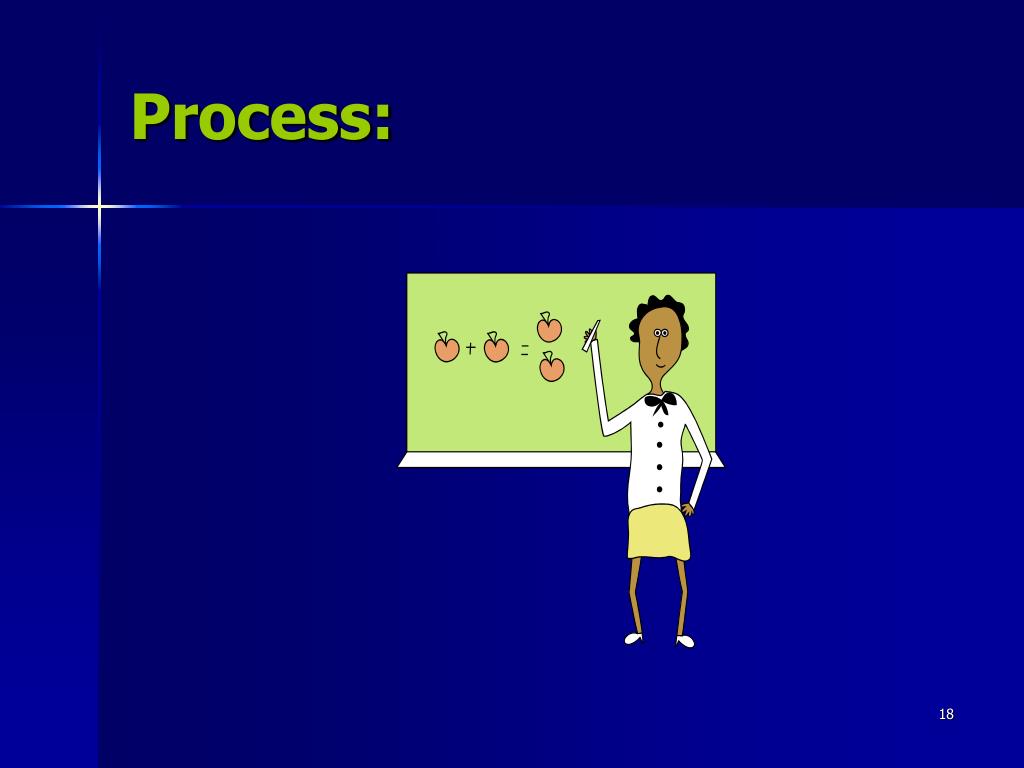 Process:

+ =

18